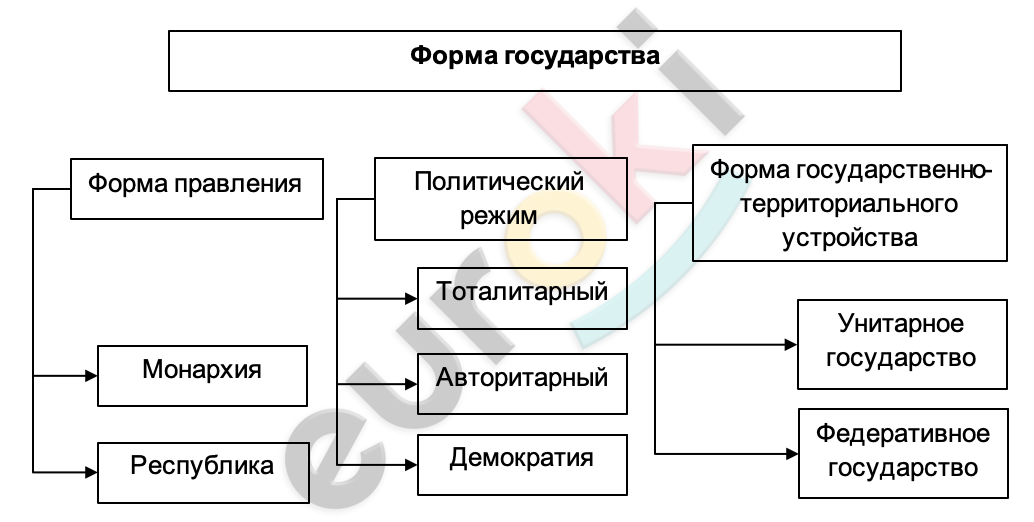 Форма государства

Форма правления

Монархия

Республика

Политический режим

Тоталитарный

Авторитарный

Демократия

Форма государственно-территориального устройства

Унитарное государство

Федеративное государство

euroki